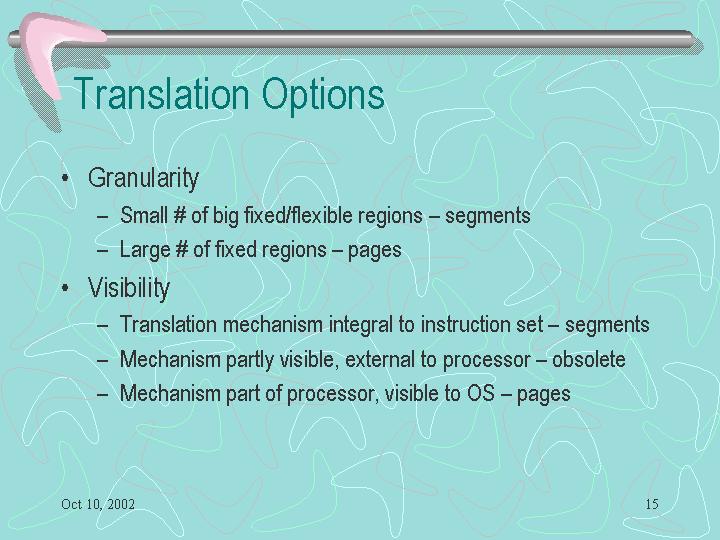 Translation Options

• Granularity
– Small # of big fixed/flexible regions – segments
– Large # of fixed regions – pages

• Visibility
– Translation mechanism integral to instruction set – segments
– Mechanism partly visible, external to processor – obsolete
– Mechanism part of processor, visible to OS – pages

Oct 10, 2002

15